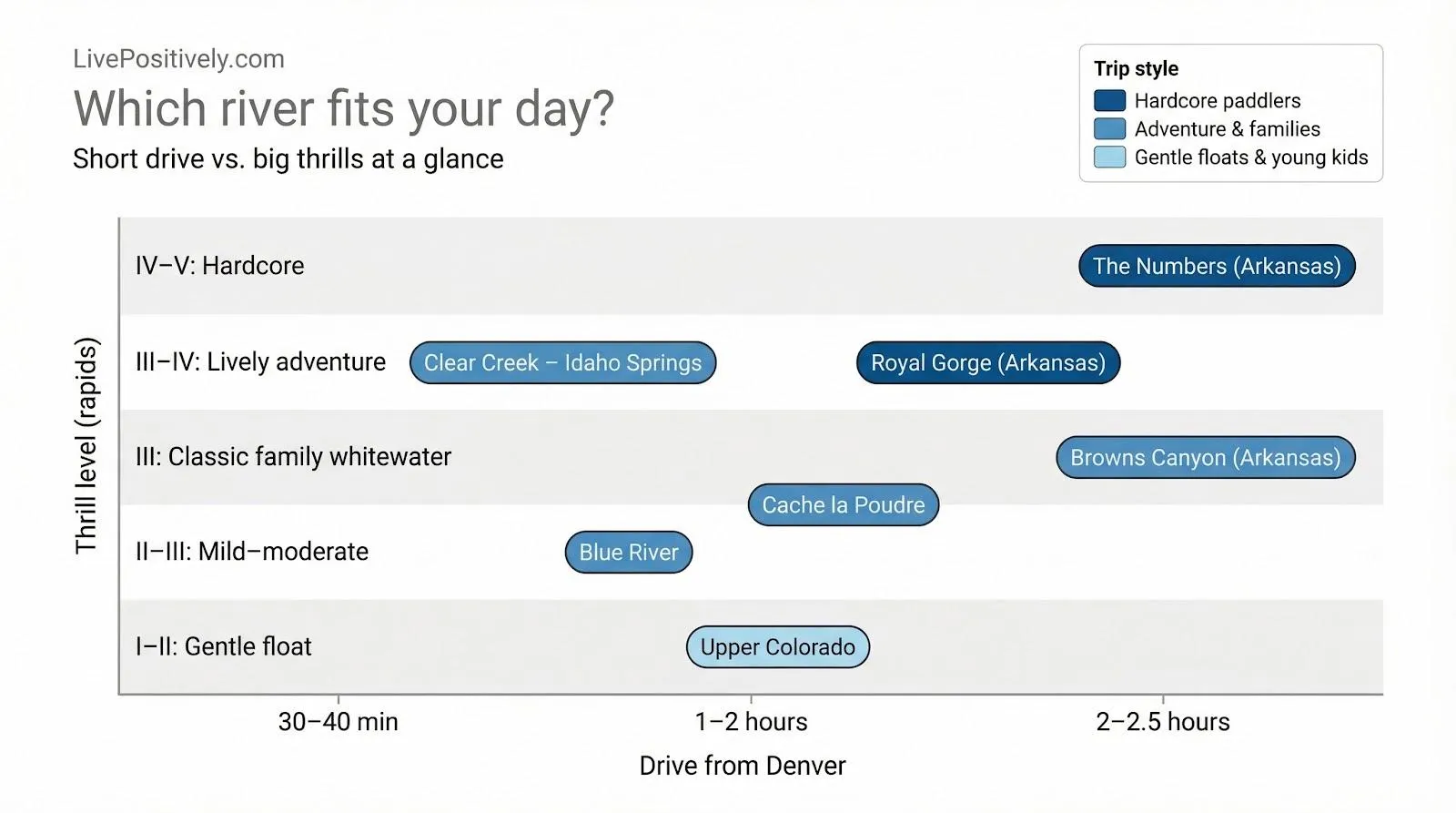 LivePositively.com

Which river fits your day?

Short drive vs. big thrills at a glance

Trip style
Hardcore paddlers
Adventure & families
Gentle floats & young kids

Thrill level (rapids)

IV–V: Hardcore
The Numbers (Arkansas)

III–IV: Lively adventure
Clear Creek – Idaho Springs
Royal Gorge (Arkansas)

III: Classic family whitewater
Browns Canyon (Arkansas)
Cache la Poudre

II–III: Mild–moderate
Blue River

I–II: Gentle float
Upper Colorado

30–40 min
1–2 hours
2–2.5 hours

Drive from Denver